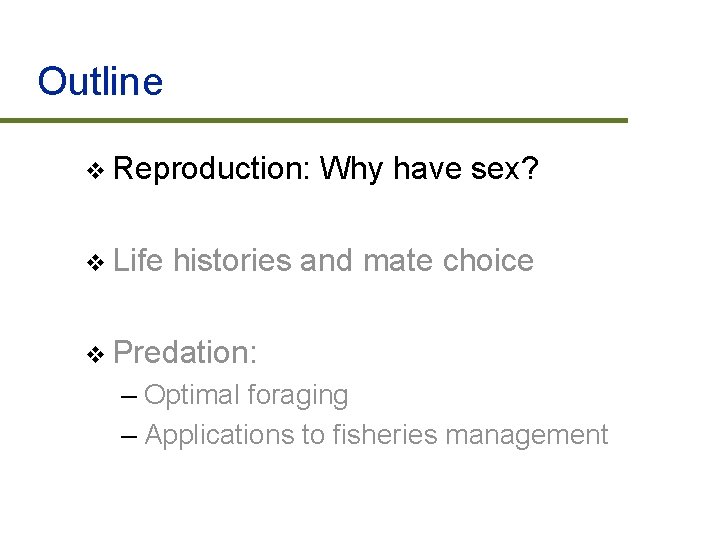 Outline

❖ Reproduction: Why have sex?

❖ Life histories and mate choice

❖ Predation:
– Optimal foraging
– Applications to fisheries management